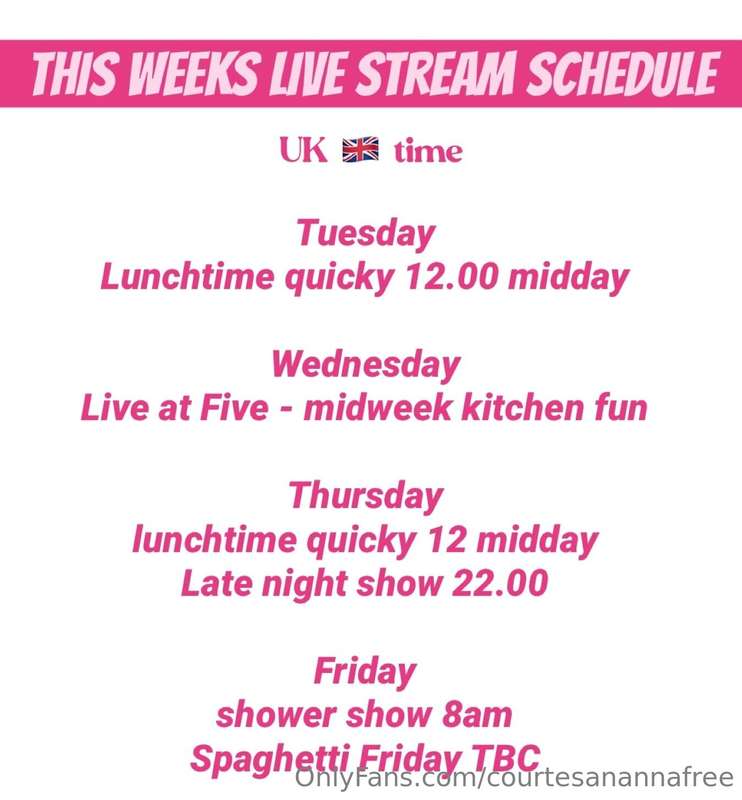 THIS WEEKS LIVE STREAM SCHEDULE

UK 🇬🇧 time

Tuesday
Lunchtime quicky 12.00 midday

Wednesday
Live at Five - midweek kitchen fun

Thursday
lunchtime quicky 12 midday
Late night show 22.00

Friday
shower show 8am
Spaghetti Friday TBC

OnlyFans.com/courtesanannafree